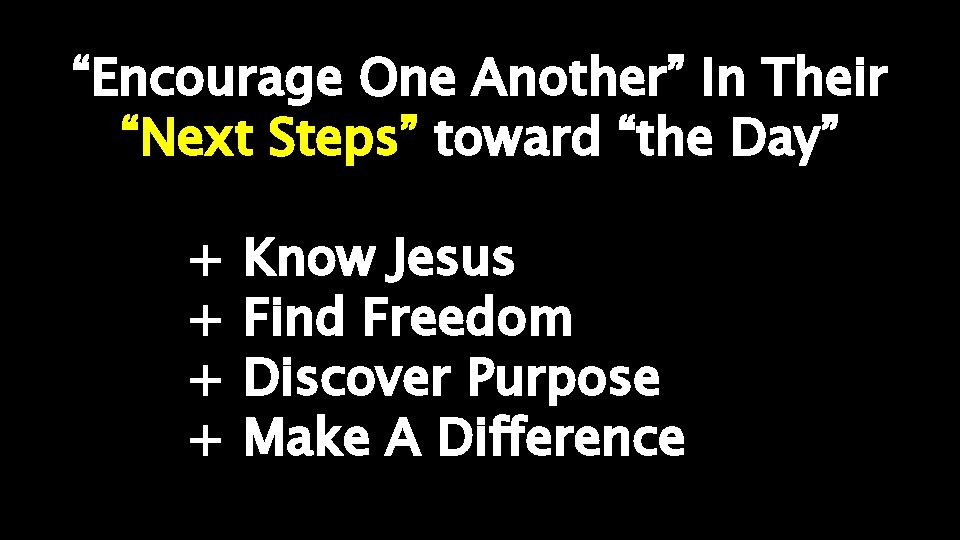 “Encourage One Another” In Their “Next Steps” toward “the Day”

+ Know Jesus
+ Find Freedom
+ Discover Purpose
+ Make A Difference